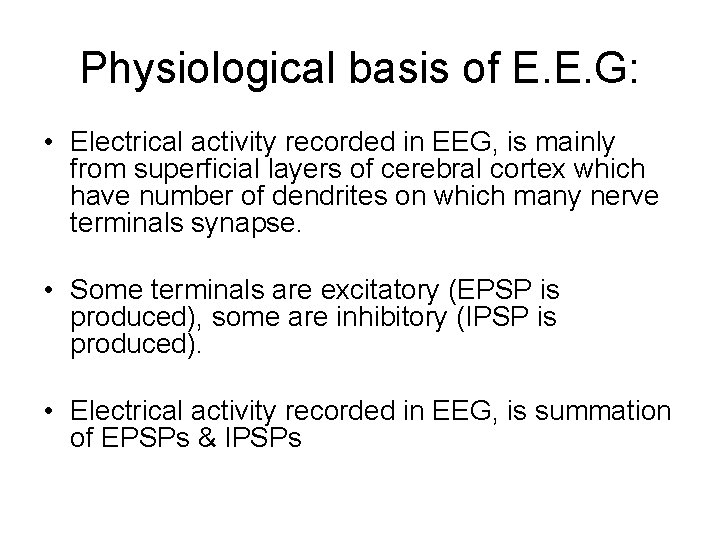 Physiological basis of E.E.G:

• Electrical activity recorded in EEG, is mainly from superficial layers of cerebral cortex which have number of dendrites on which many nerve terminals synapse.

• Some terminals are excitatory (EPSP is produced), some are inhibitory (IPSP is produced).

• Electrical activity recorded in EEG, is summation of EPSPs & IPSPs